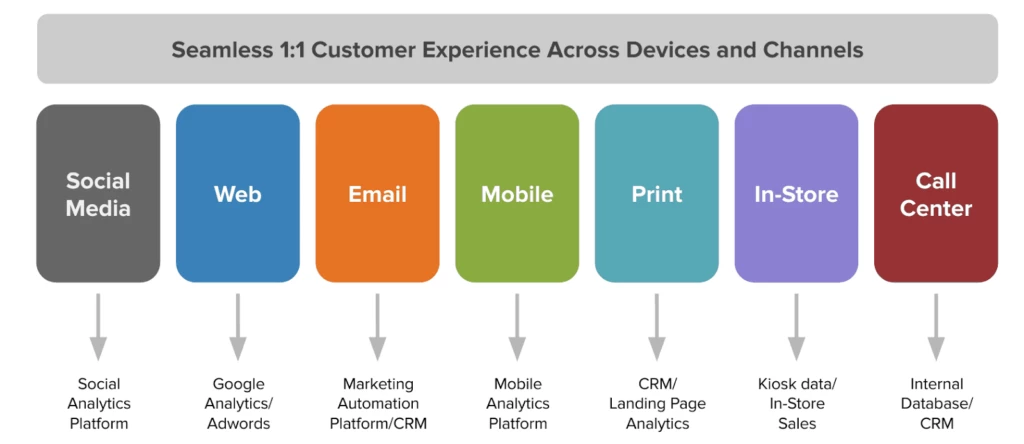 Seamless 1:1 Customer Experience Across Devices and Channels

Social Media

Web

Email

Mobile

Print

In-Store

Call Center

Social Analytics Platform

Google Analytics/ Adwords

Marketing Automation Platform/CRM

Mobile Analytics Platform

CRM/ Landing Page Analytics

Kiosk data/ In-Store Sales

Internal Database/ CRM